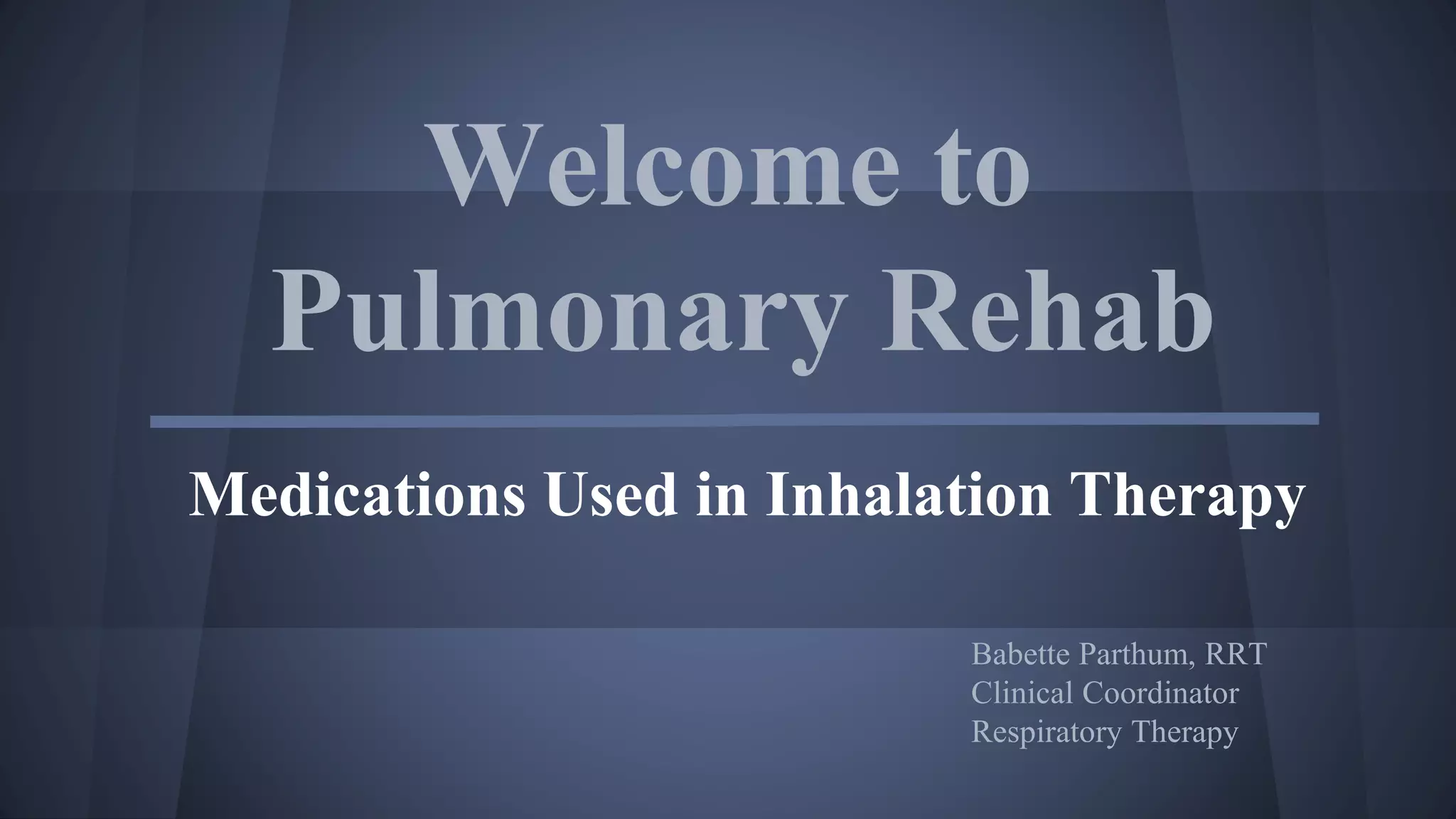 Welcome to Pulmonary Rehab

Medications Used in Inhalation Therapy

Babette Parthum, RRT
Clinical Coordinator
Respiratory Therapy